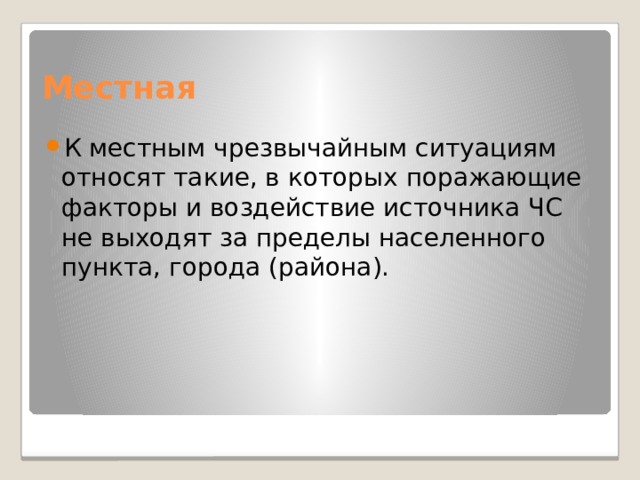 Местная

К местным чрезвычайным ситуациям относят такие, в которых поражающие факторы и воздействие источника ЧС не выходят за пределы населенного пункта, города (района).